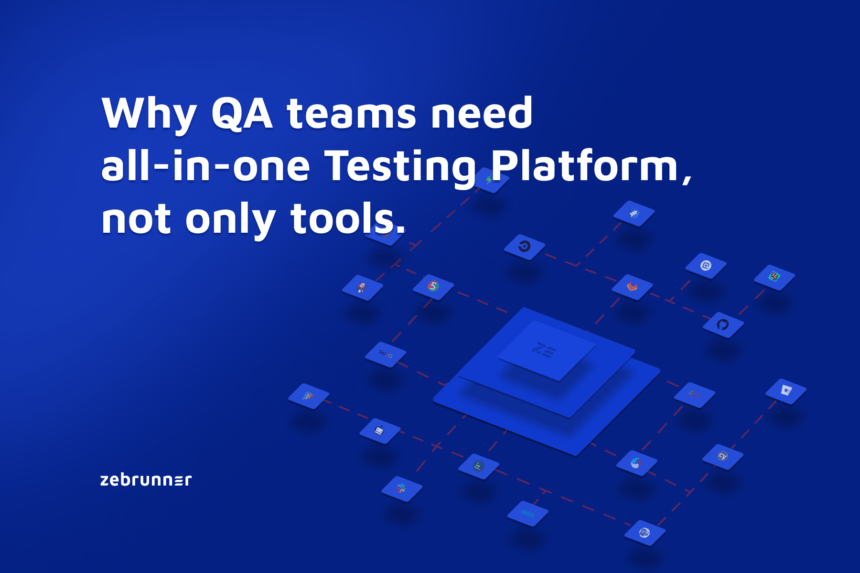 Why QA teams need all-in-one Testing Platform, not only tools.

zebrunner